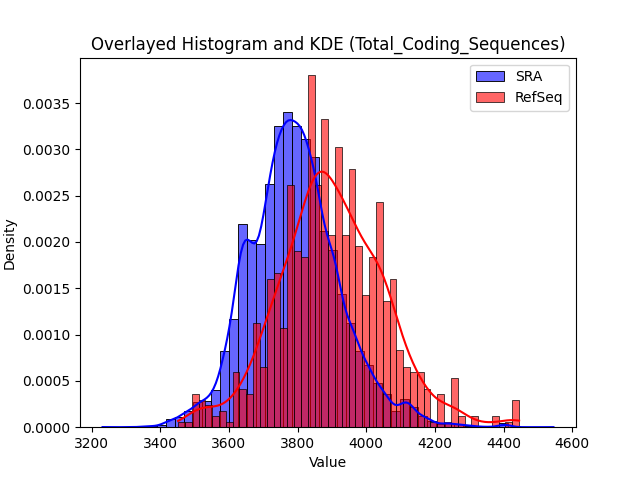 Overlayed Histogram and KDE (Total_Coding_Sequences)

SRA
RefSeq

Density

0.0035
0.0030
0.0025
0.0020
0.0015
0.0010
0.0005
0.0000

3200
3400
3600
3800
4000
4200
4400
4600

Value